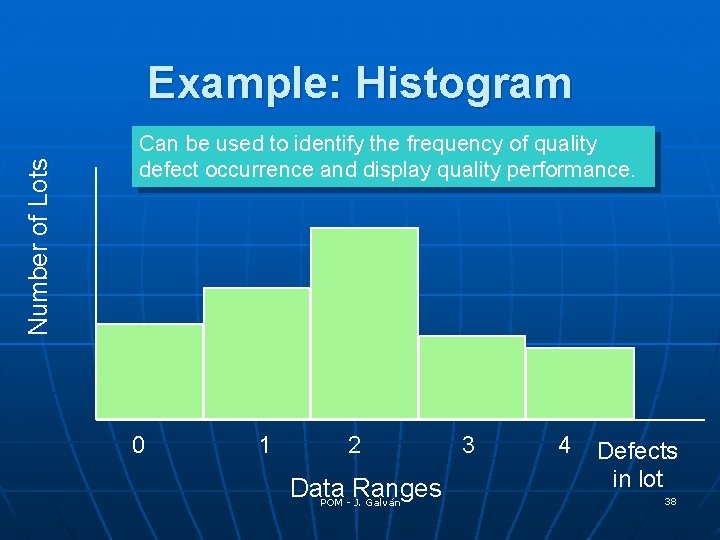 Example: Histogram

Can be used to identify the frequency of quality defect occurrence and display quality performance.

Number of Lots

0 1 2 3 4 Defects in lot

Data Ranges

POM - J. Galván

38